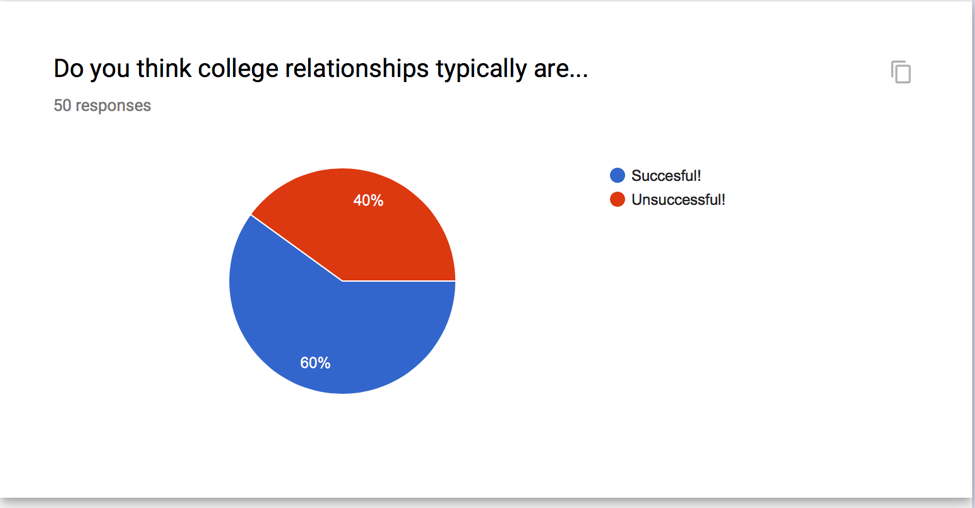 Do you think college relationships typically are...

50 responses

40%

60%

Succesful!
Unsuccessful!